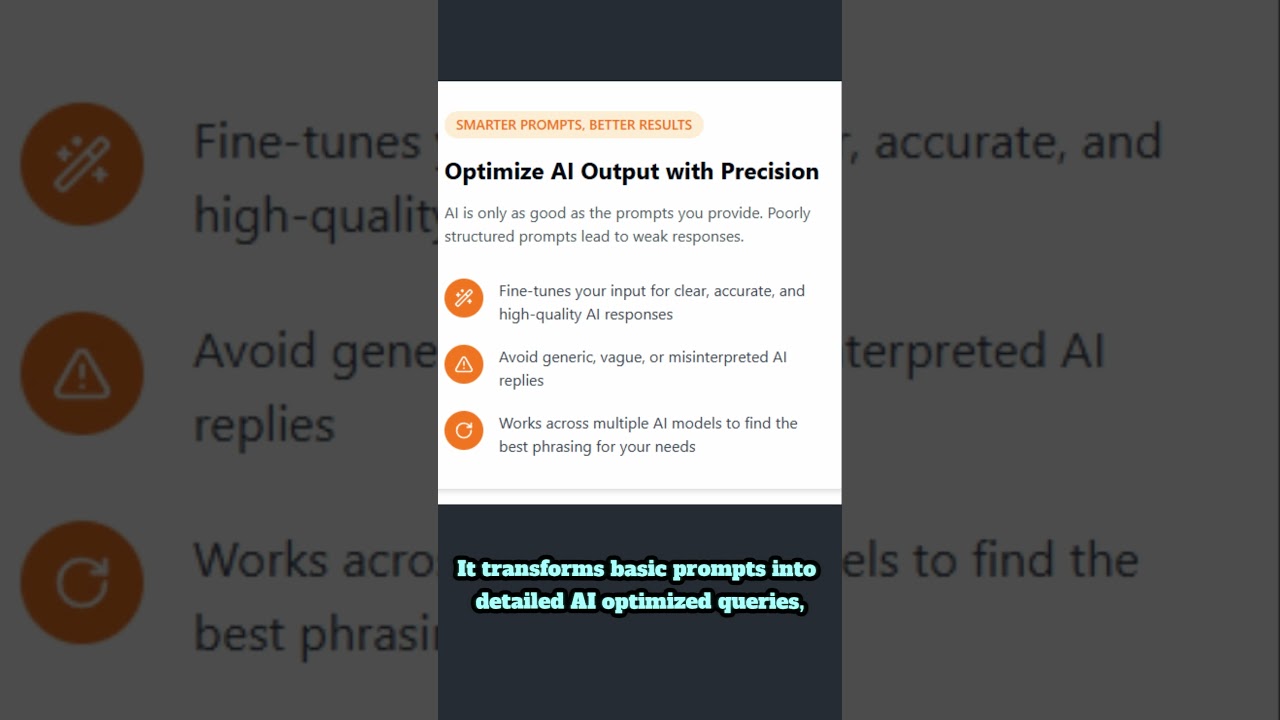 SMARTER PROMPTS, BETTER RESULTS

Optimize AI Output with Precision

AI is only as good as the prompts you provide. Poorly structured prompts lead to weak responses.

Fine-tunes your input for clear, accurate, and high-quality AI responses

Avoid generic, vague, or misinterpreted AI replies

Works across multiple AI models to find the best phrasing for your needs

It transforms basic prompts into detailed AI optimized queries,